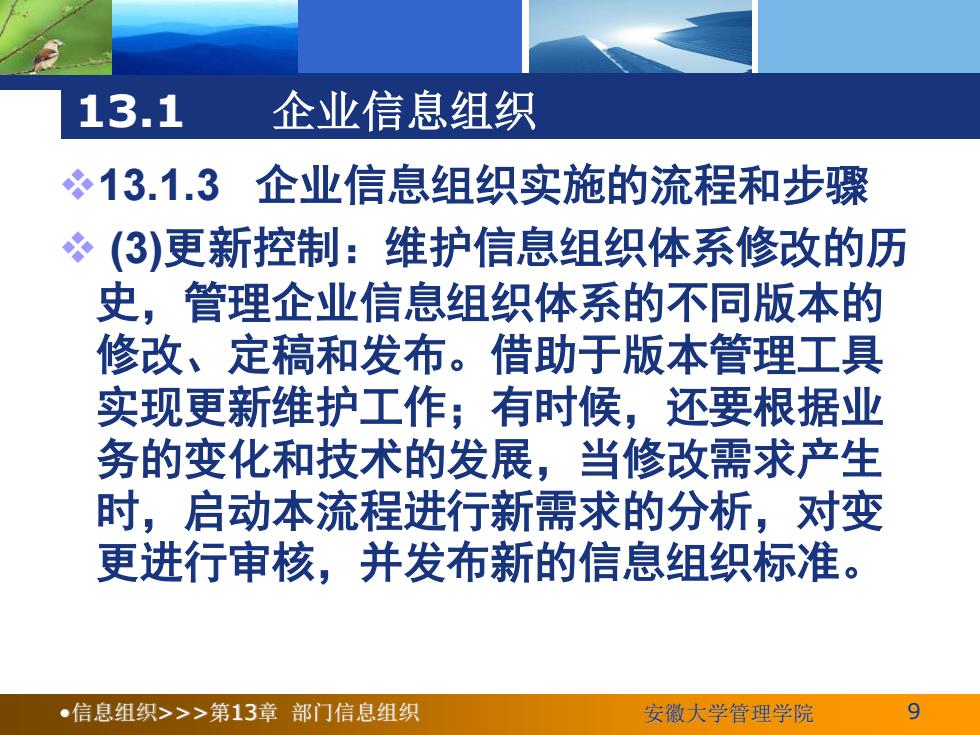 13.1 企业信息组织

❖13.1.3 企业信息组织实施的流程和步骤

❖ (3)更新控制：维护信息组织体系修改的历史，管理企业信息组织体系的不同版本的修改、定稿和发布。借助于版本管理工具实现更新维护工作；有时候，还要根据业务的变化和技术的发展，当修改需求产生时，启动本流程进行新需求的分析，对变更进行审核，并发布新的信息组织标准。

•信息组织>>>第13章 部门信息组织 安徽大学管理学院 9